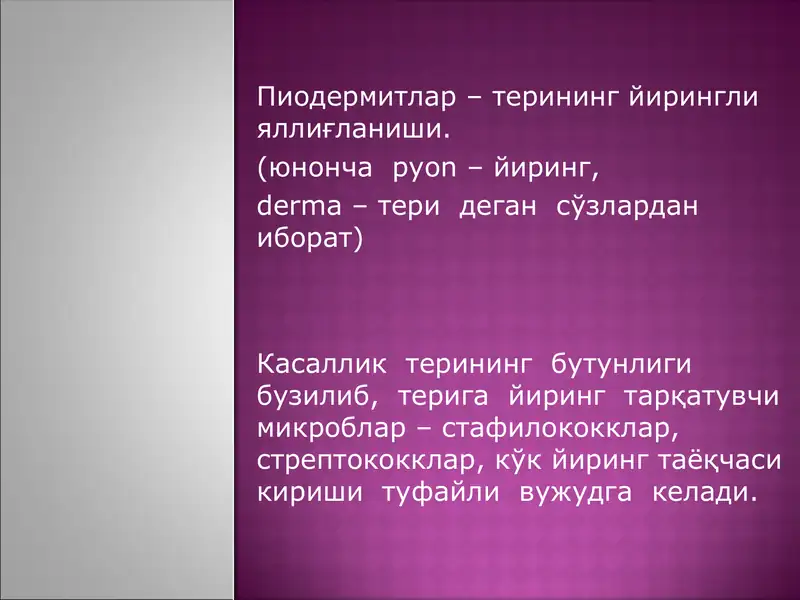 Пиодермитлар – терининг йирингли яллиғланиши.

(юнонча pyon – йиринг,

derma – тери деган сўзлардан иборат)

Касаллик терининг бутунлиги бузилиб, терига йиринг тарқатувчи микроблар – стафилококклар, стрептококклар, кўк йиринг таёқчаси кириши туфайли вужудга келади.